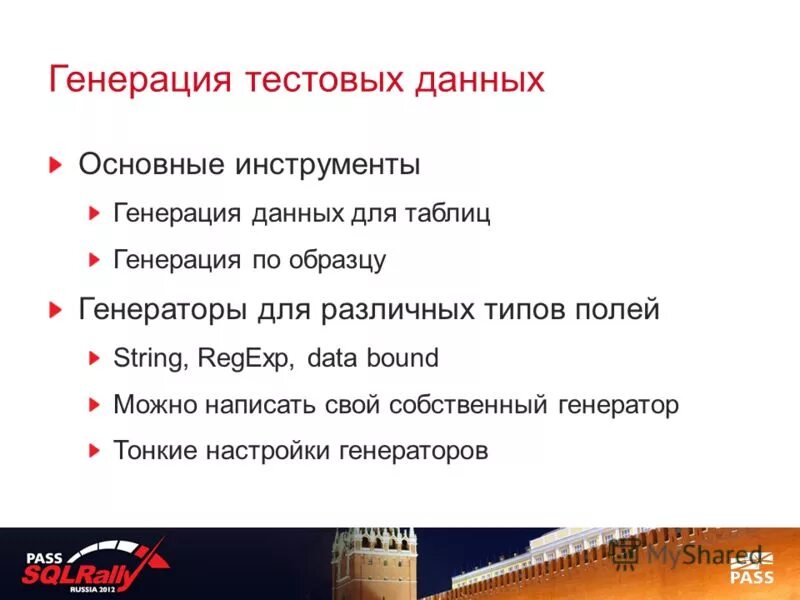 Генерация тестовых данных

Основные инструменты

Генерация данных для таблиц

Генерация по образцу

Генераторы для различных типов полей

String, RegExp, data bound

Можно написать свой собственный генератор

Тонкие настройки генераторов

PASS SQLRally RUSSIA 2012

MyShared

PASS